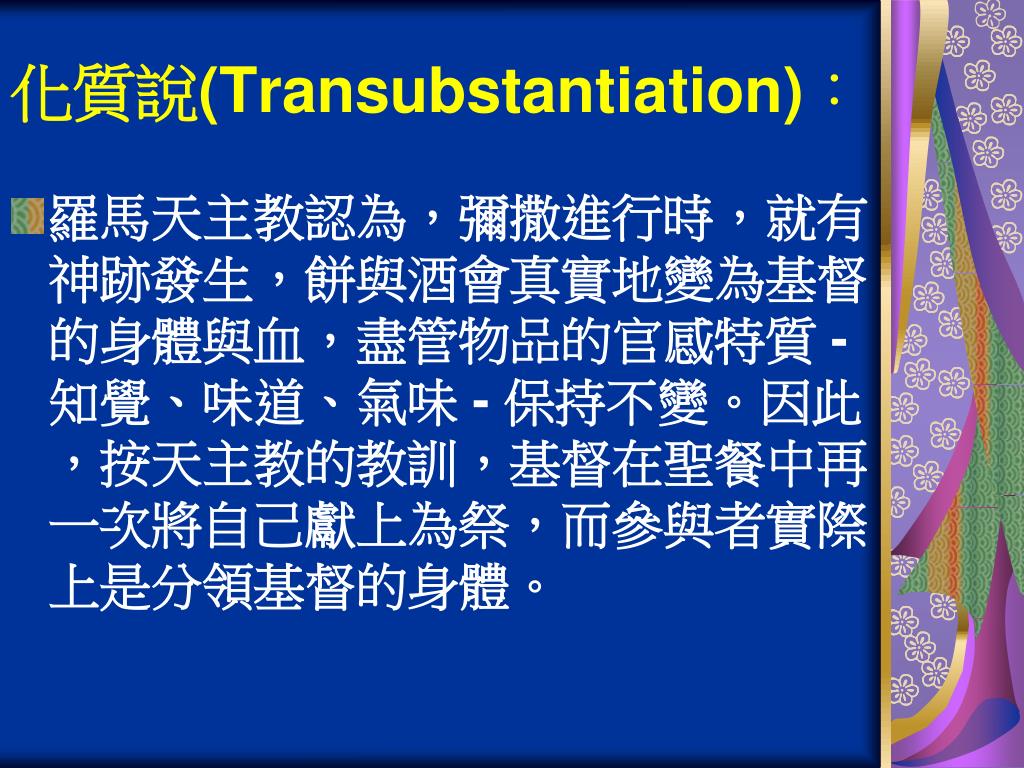 化質說(Transubstantiation)：

羅馬天主教認為，彌撒進行時，就有神跡發生，餅與酒會真實地變為基督的身體與血，盡管物品的官感特質 - 知覺、味道、氣味 - 保持不變。因此，按天主教的教訓，基督在聖餐中再一次將自己獻上為祭，而參與者實際上是分領基督的身體。